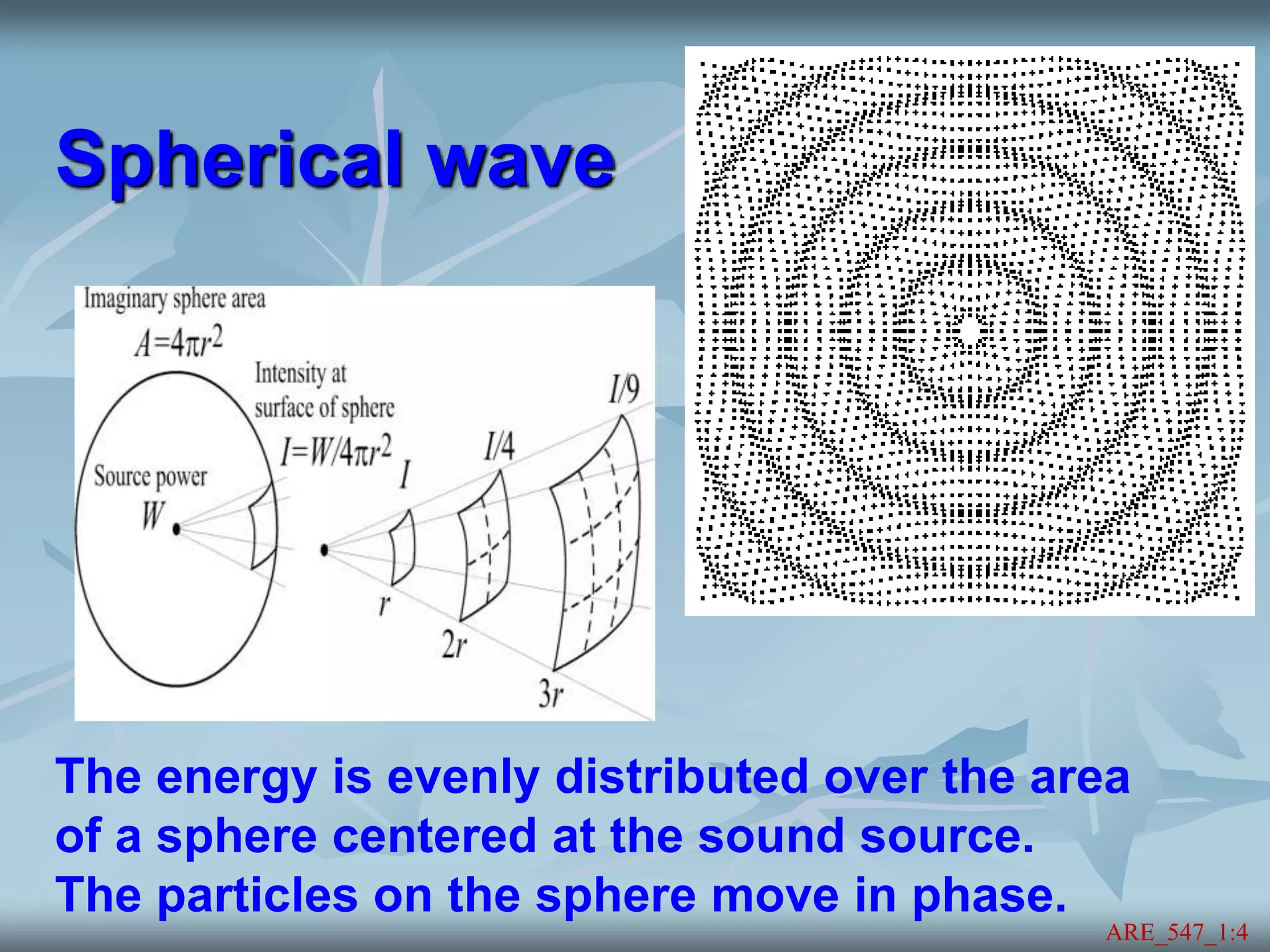 Spherical wave

Imaginary sphere area
$A=4\pi r^2$

Intensity at surface of sphere
$I=W/4\pi r^2$

Source power
$W$

$I$

$I/4$

$I/9$

$r$

$2r$

$3r$

The energy is evenly distributed over the area of a sphere centered at the sound source. The particles on the sphere move in phase.

ARE_547_1:4